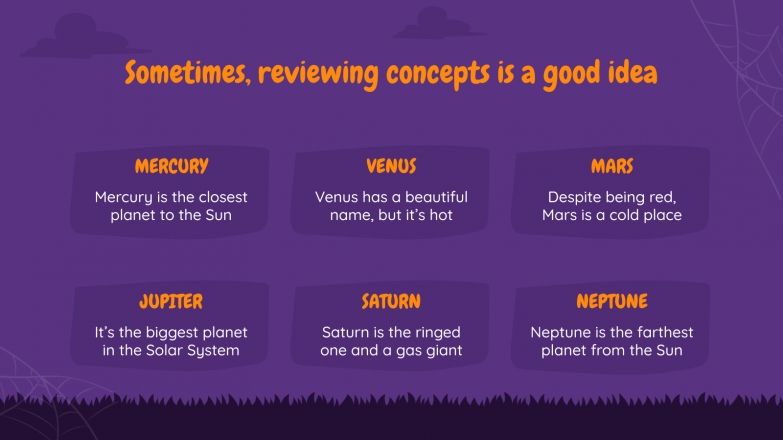 Sometimes, reviewing concepts is a good idea

MERCURY
Mercury is the closest planet to the Sun

VENUS
Venus has a beautiful name, but it's hot

MARS
Despite being red, Mars is a cold place

JUPITER
It's the biggest planet in the Solar System

SATURN
Saturn is the ringed one and a gas giant

NEPTUNE
Neptune is the farthest planet from the Sun